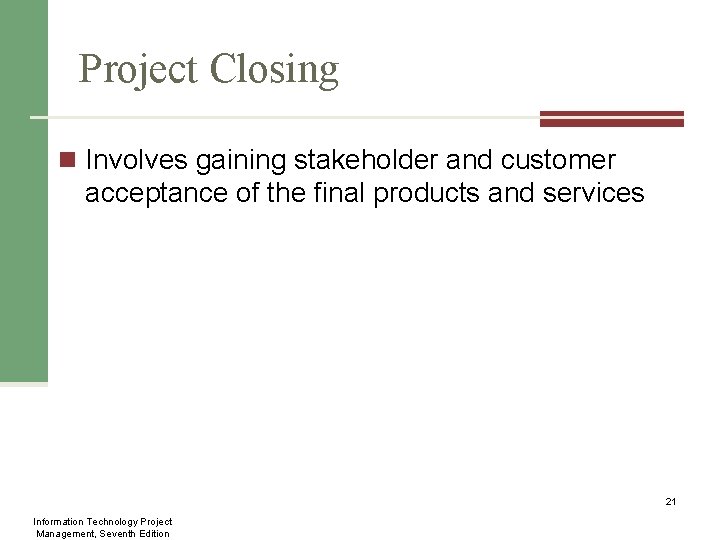 Project Closing

Involves gaining stakeholder and customer acceptance of the final products and services

21

Information Technology Project Management, Seventh Edition